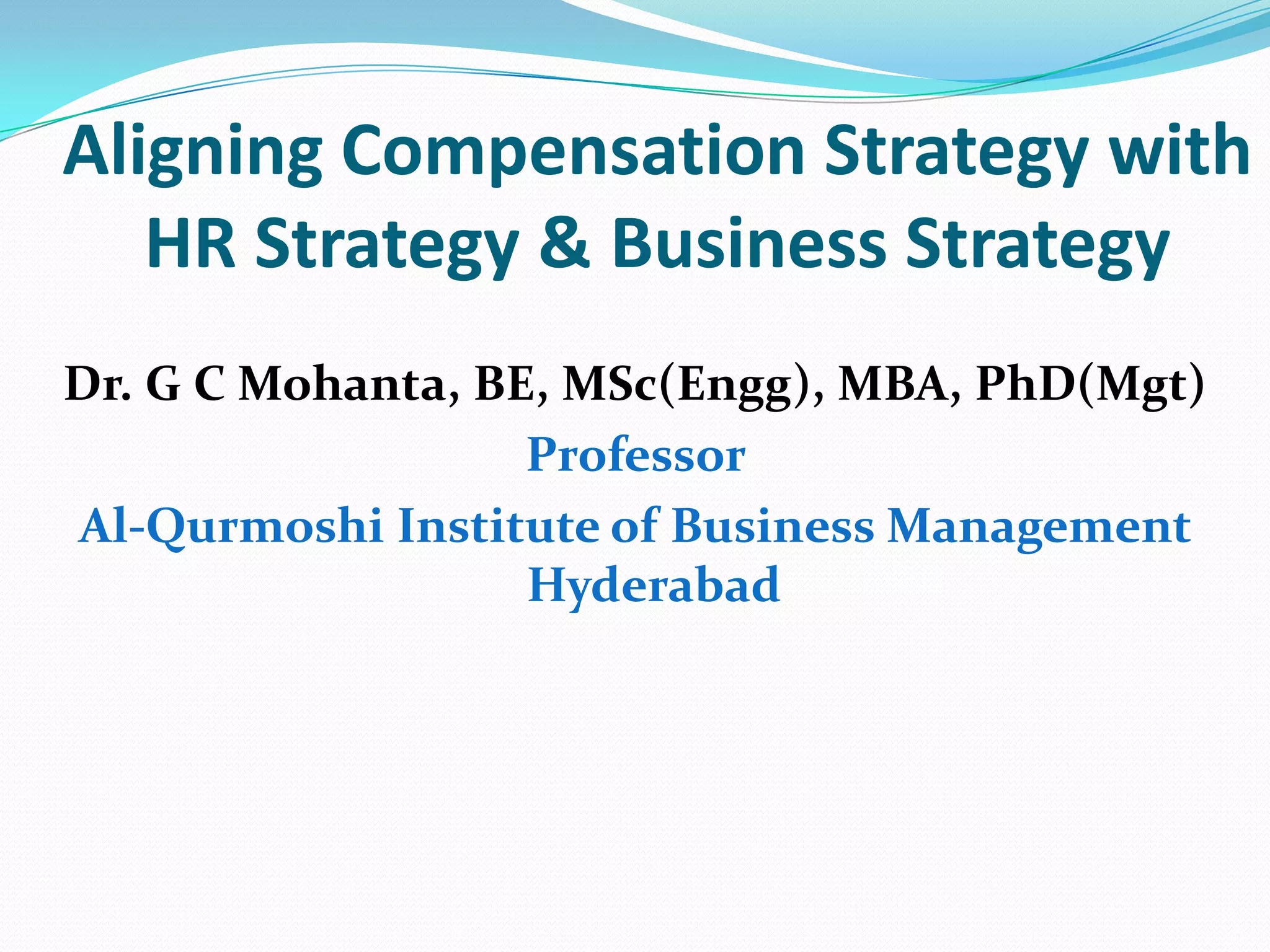 Aligning Compensation Strategy with HR Strategy & Business Strategy

Dr. G C Mohanta, BE, MSc(Engg), MBA, PhD(Mgt)

Professor

Al-Qurmoshi Institute of Business Management

Hyderabad